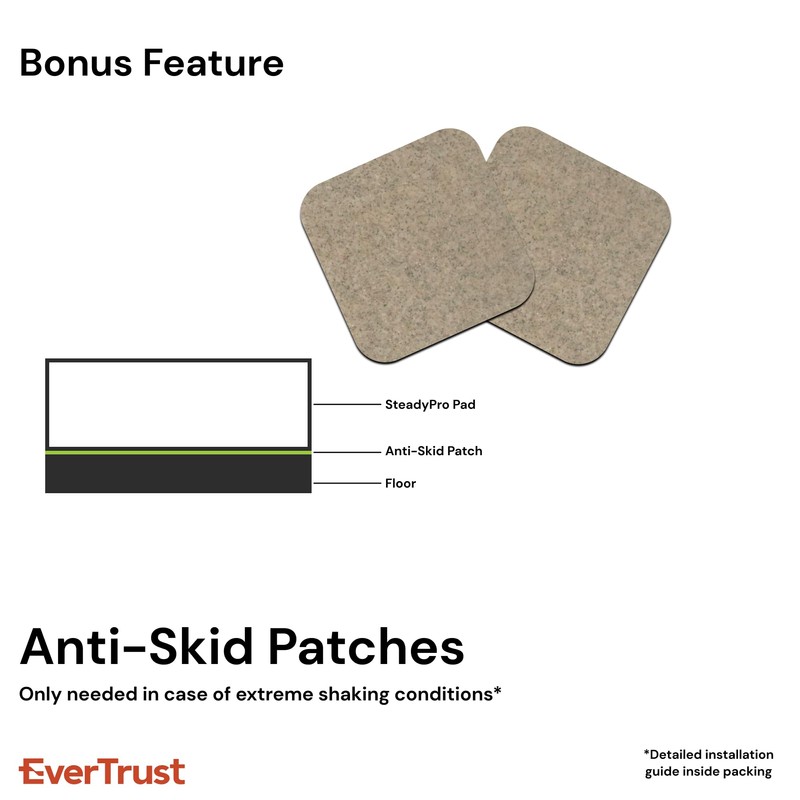 Bonus Feature

SteadyPro Pad

Anti-Skid Patch

Floor

Anti-Skid Patches

Only needed in case of extreme shaking conditions*

EverTrust

*Detailed installation guide inside packing